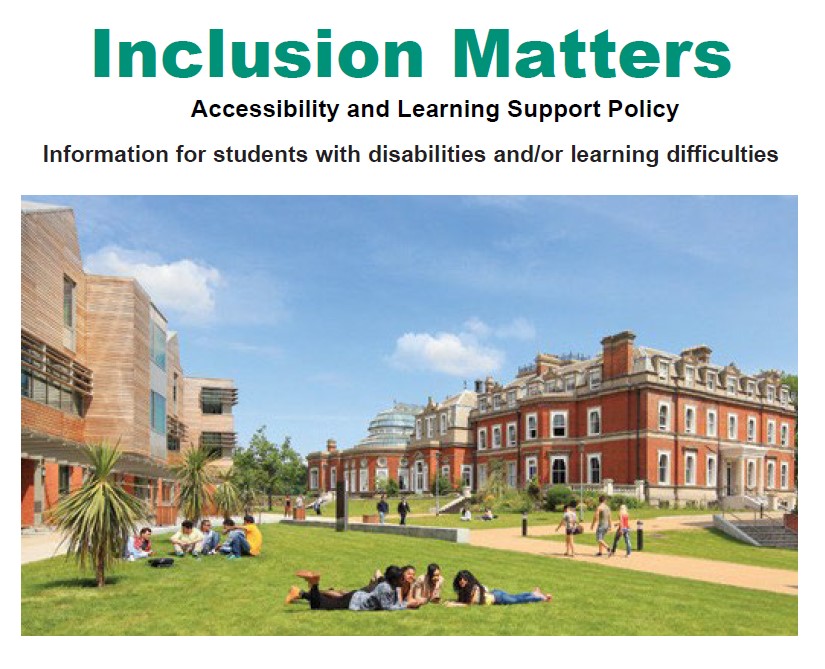 Inclusion Matters

Accessibility and Learning Support Policy

Information for students with disabilities and/or learning difficulties